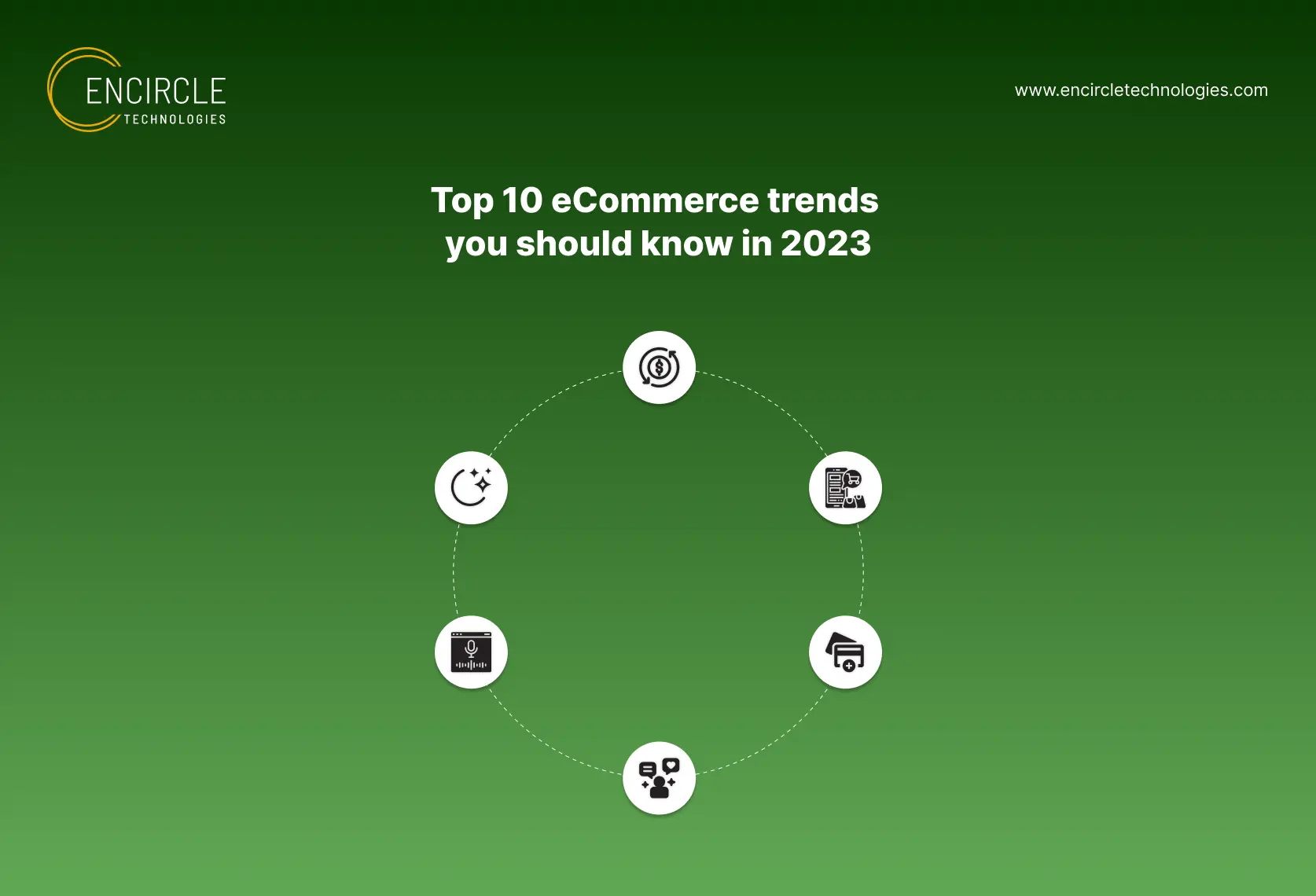 ENCIRCLE
TECHNOLOGIES

www.encircletechnologies.com

Top 10 eCommerce trends you should know in 2023